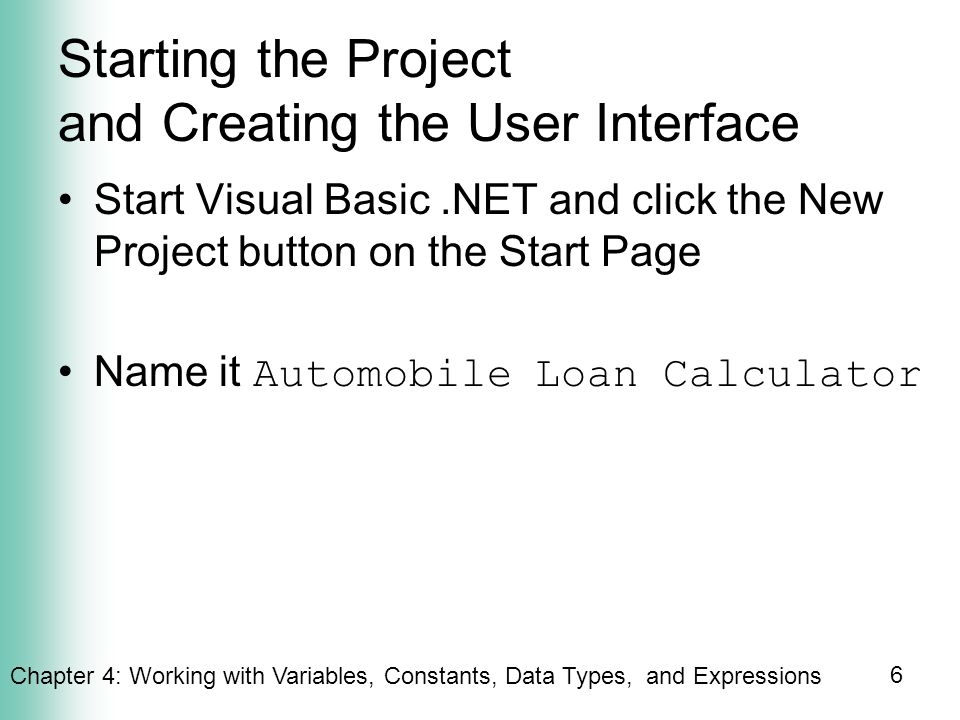 Starting the Project
and Creating the User Interface

• Start Visual Basic .NET and click the New Project button on the Start Page

• Name it Automobile Loan Calculator

Chapter 4: Working with Variables, Constants, Data Types, and Expressions

6